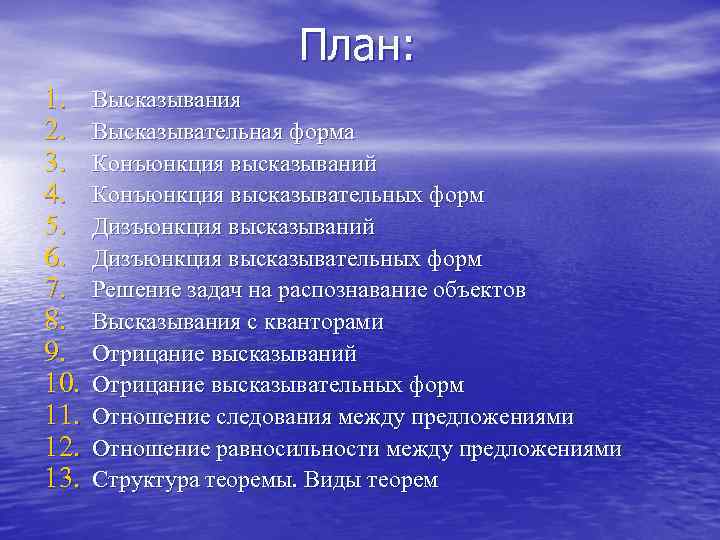 План:

1. Высказывания
2. Высказывательная форма
3. Конъюнкция высказываний
4. Конъюнкция высказывательных форм
5. Дизъюнкция высказываний
6. Дизъюнкция высказывательных форм
7. Решение задач на распознавание объектов
8. Высказывания с кванторами
9. Отрицание высказываний
10. Отрицание высказывательных форм
11. Отношение следования между предложениями
12. Отношение равносильности между предложениями
13. Структура теоремы. Виды теорем